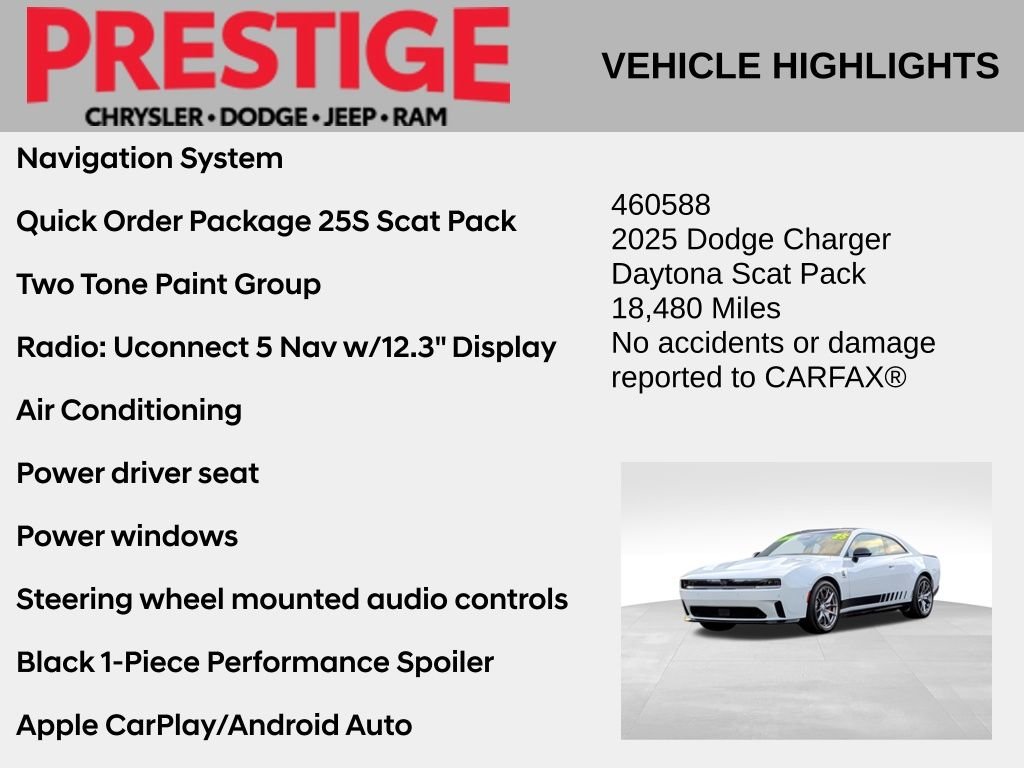 PRESTIGE
CHRYSLER • DODGE • JEEP • RAM

VEHICLE HIGHLIGHTS

Navigation System

Quick Order Package 25S Scat Pack

Two Tone Paint Group

Radio: Uconnect 5 Nav w/12.3" Display

Air Conditioning

Power driver seat

Power windows

Steering wheel mounted audio controls

Black 1-Piece Performance Spoiler

Apple CarPlay/Android Auto

460588
2025 Dodge Charger
Daytona Scat Pack
18,480 Miles
No accidents or damage reported to CARFAX®